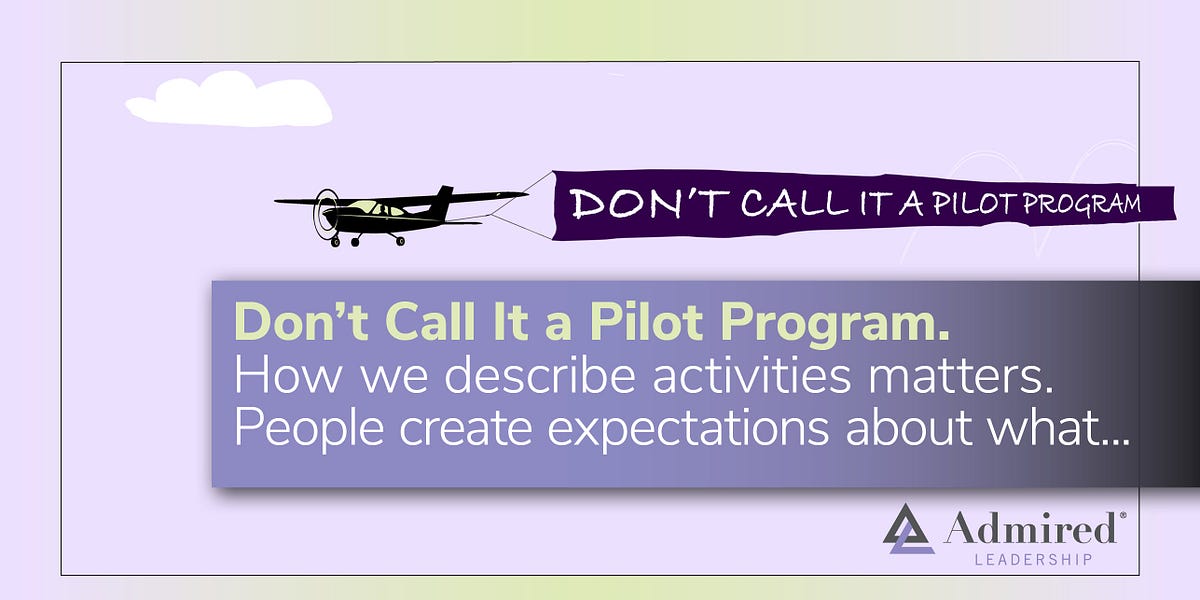 DON'T CALL IT A PILOT PROGRAM

Don't Call It a Pilot Program.
How we describe activities matters. People create expectations about what...

Admired®
LEADERSHIP